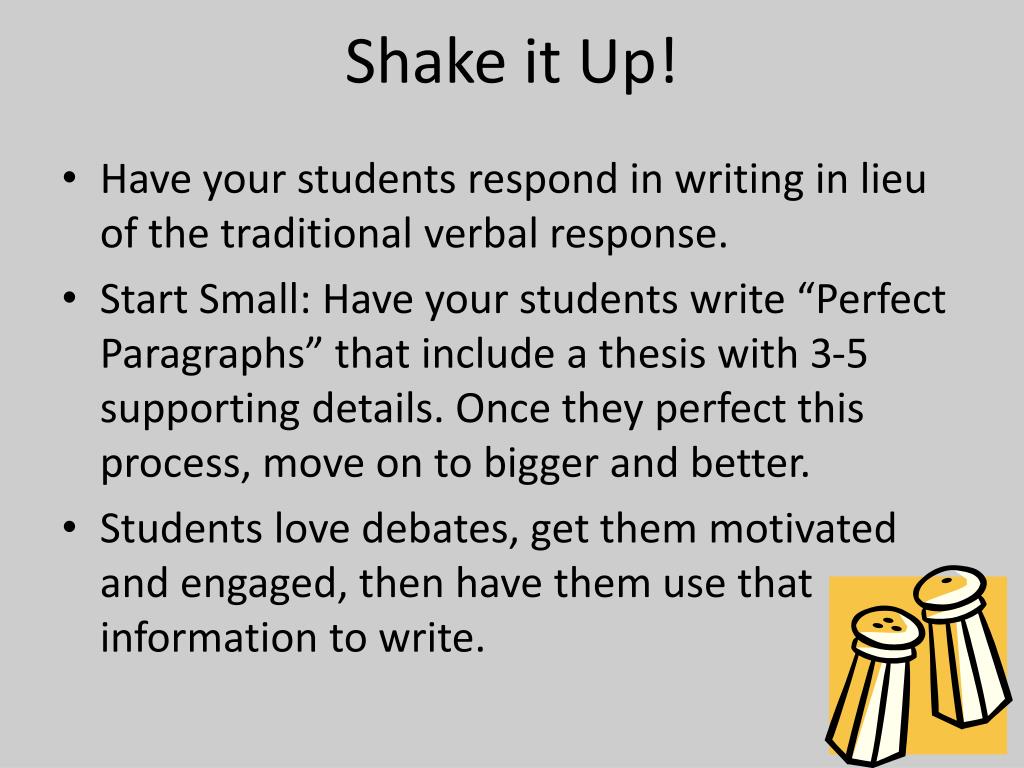 Shake it Up!

• Have your students respond in writing in lieu of the traditional verbal response.
• Start Small: Have your students write “Perfect Paragraphs” that include a thesis with 3-5 supporting details. Once they perfect this process, move on to bigger and better.
• Students love debates, get them motivated and engaged, then have them use that information to write.